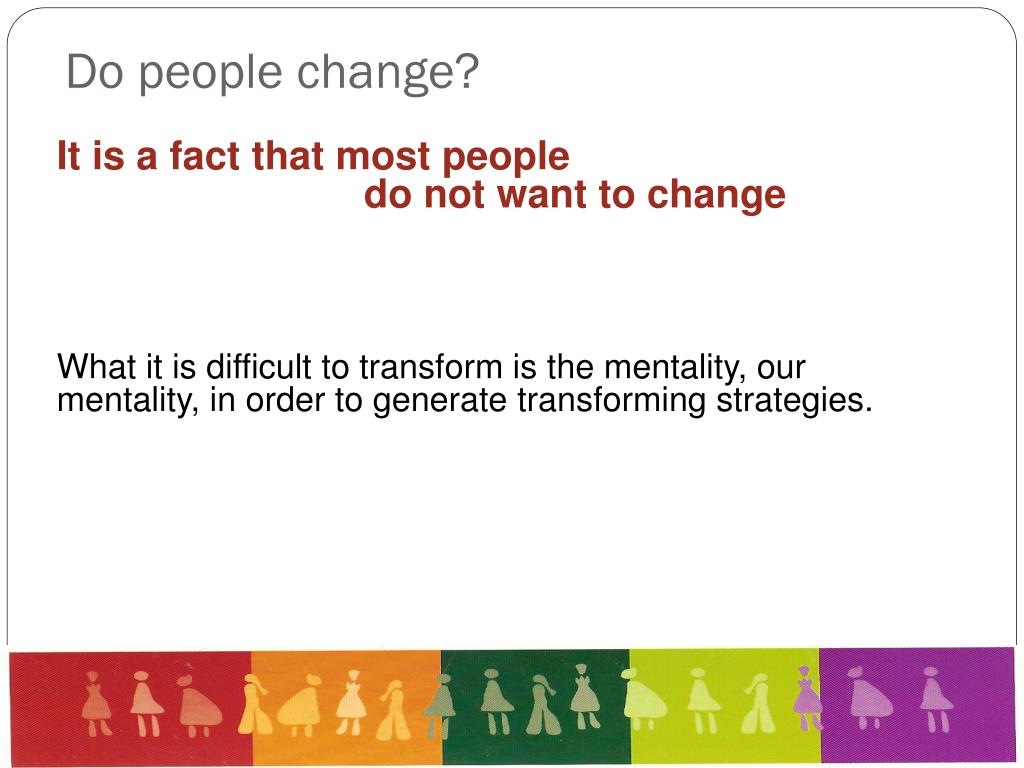 Do people change?

It is a fact that most people do not want to change

What it is difficult to transform is the mentality, our mentality, in order to generate transforming strategies.